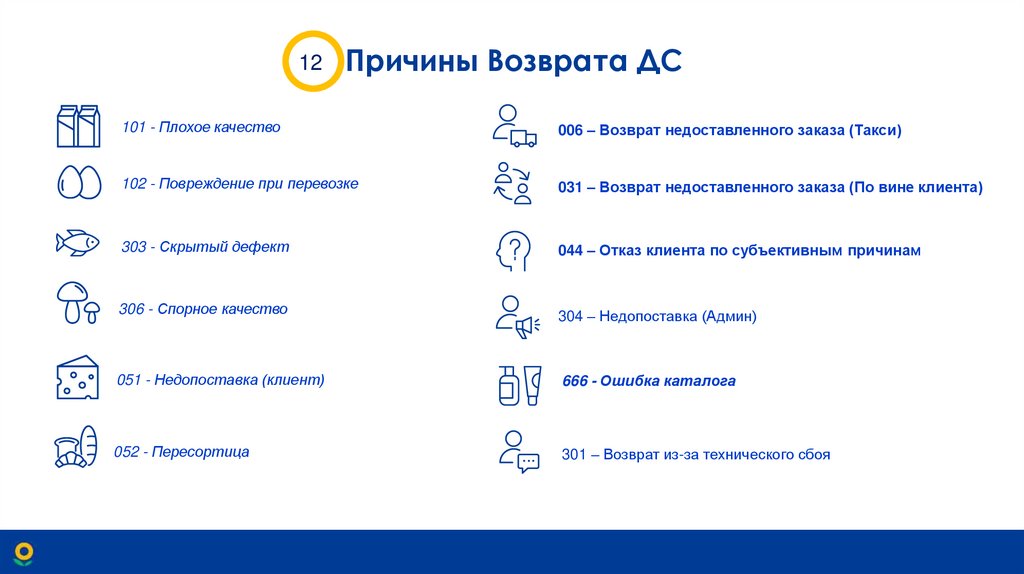 12 Причины Возврата ДС

101 - Плохое качество

102 - Повреждение при перевозке

303 - Скрытый дефект

306 - Спорное качество

051 - Недопоставка (клиент)

052 - Пересортица

006 – Возврат недоставленного заказа (Такси)

031 – Возврат недоставленного заказа (По вине клиента)

044 – Отказ клиента по субъективным причинам

304 – Недопоставка (Админ)

666 - Ошибка каталога

301 – Возврат из-за технического сбоя